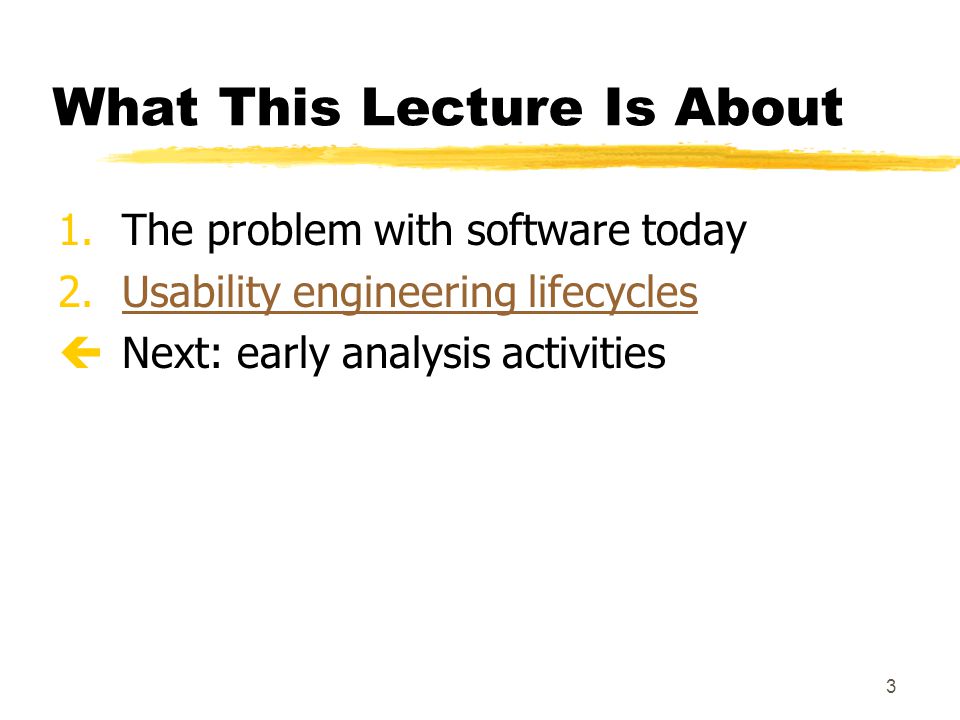 What This Lecture Is About

1. The problem with software today
2. Usability engineering lifecycles
← Next: early analysis activities

3